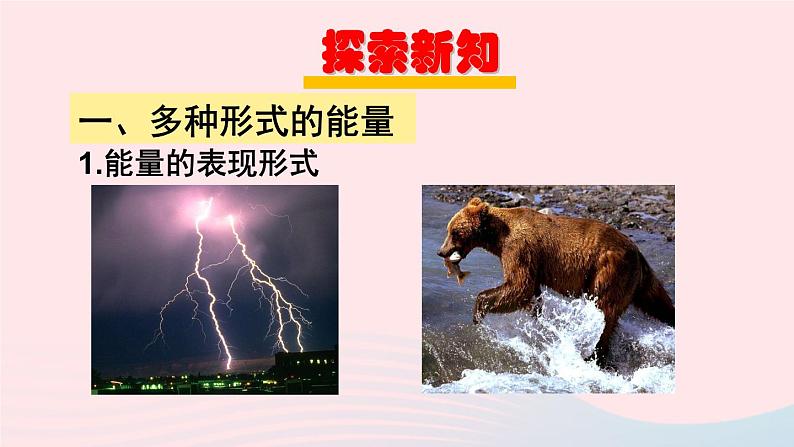 探索新知

一、多种形式的能量

1.能量的表现形式